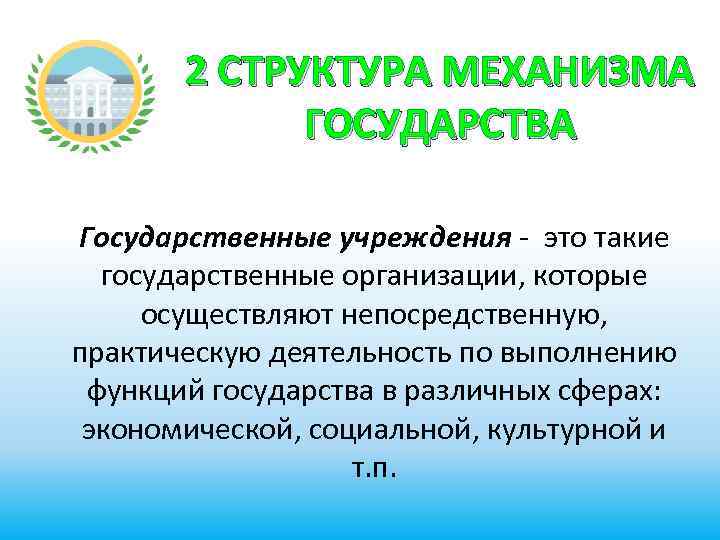 2 СТРУКТУРА МЕХАНИЗМА ГОСУДАРСТВА

Государственные учреждения - это такие государственные организации, которые осуществляют непосредственную, практическую деятельность по выполнению функций государства в различных сферах: экономической, социальной, культурной и т.п.